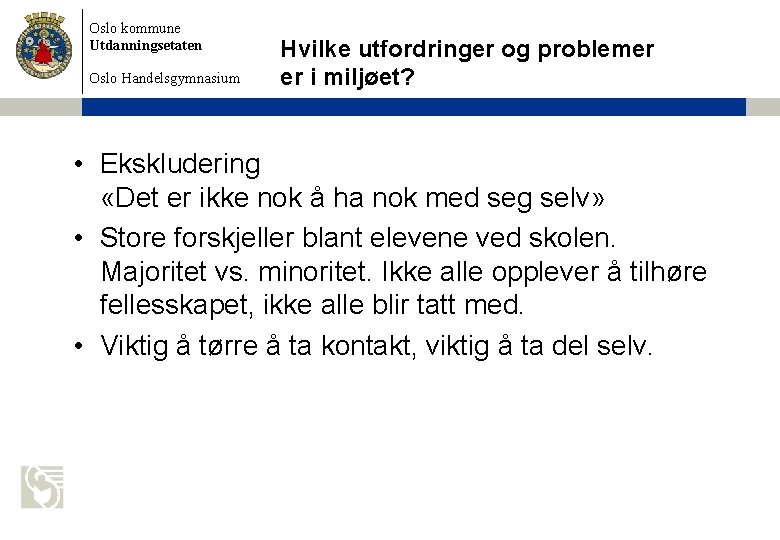 Oslo kommune
Utdanningsetaten

Oslo Handelsgymnasium

Hvilke utfordringer og problemer er i miljøet?

• Ekskludering
«Det er ikke nok å ha nok med seg selv»
• Store forskjeller blant elevene ved skolen. Majoritet vs. minoritet. Ikke alle opplever å tilhøre fellesskapet, ikke alle blir tatt med.
• Viktig å tørre å ta kontakt, viktig å ta del selv.